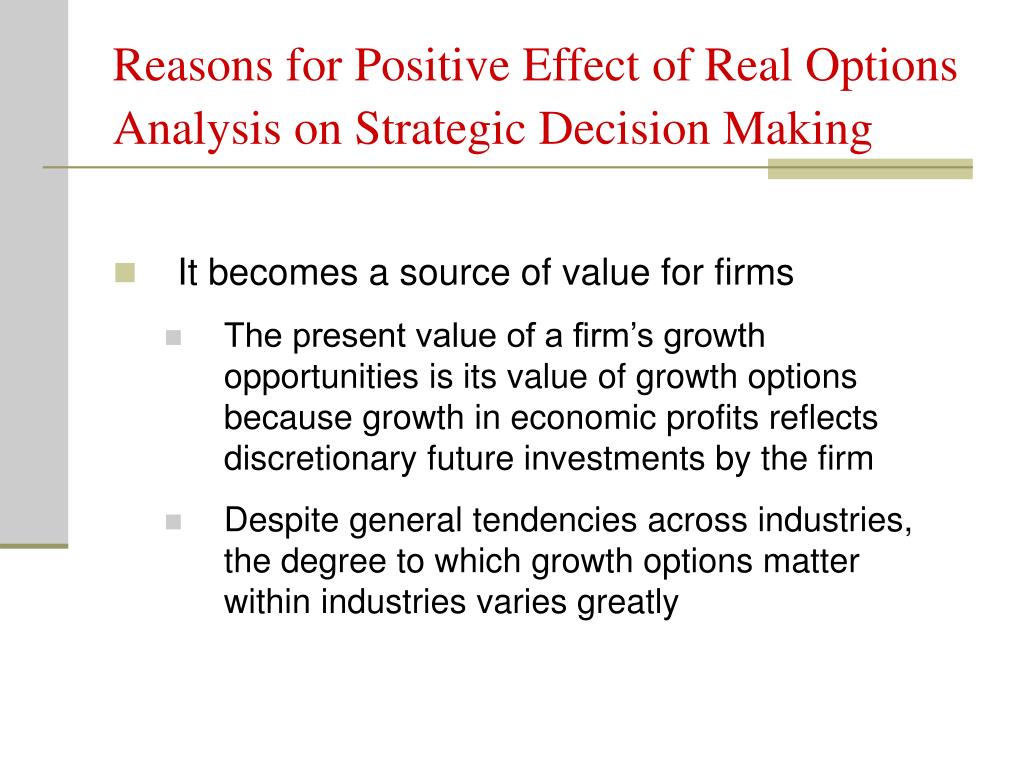 Reasons for Positive Effect of Real Options Analysis on Strategic Decision Making

It becomes a source of value for firms

The present value of a firm’s growth opportunities is its value of growth options because growth in economic profits reflects discretionary future investments by the firm

Despite general tendencies across industries, the degree to which growth options matter within industries varies greatly